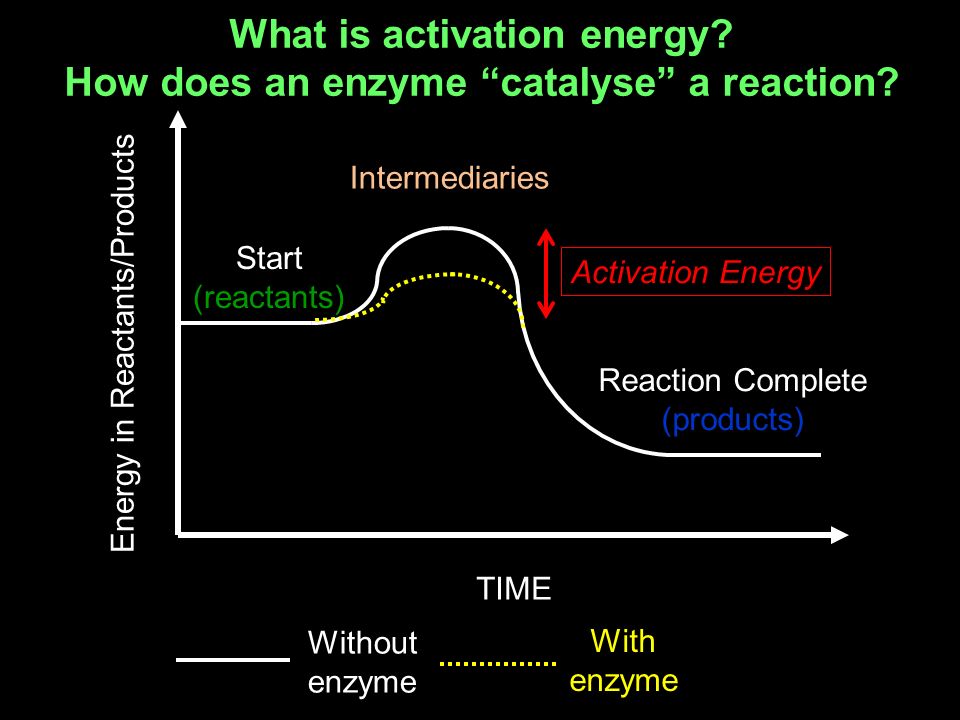 What is activation energy?
How does an enzyme “catalyse” a reaction?

Energy in Reactants/Products

Intermediaries

Start
(reactants)

Activation Energy

Reaction Complete
(products)

TIME

Without enzyme

With enzyme